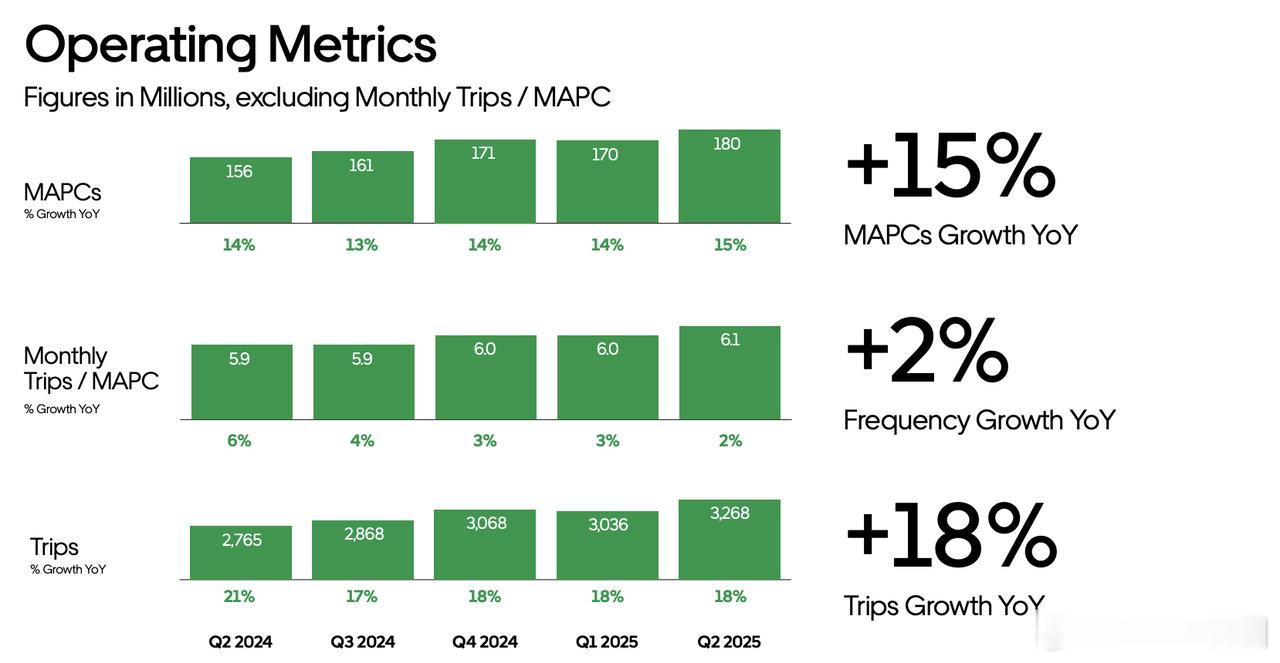 Operating Metrics

Figures in Millions, excluding Monthly Trips / MAPC

MAPCs
% Growth YoY

156 161 171 170 180

14% 13% 14% 14% 15%

+15%
MAPCs Growth YoY

Monthly Trips / MAPC
% Growth YoY

5.9 5.9 6.0 6.0 6.1

6% 4% 3% 3% 2%

+2%
Frequency Growth YoY

Trips
% Growth YoY

2,765 2,868 3,068 3,036 3,268

21% 17% 18% 18% 18%

+18%
Trips Growth YoY

Q2 2024 Q3 2024 Q4 2024 Q1 2025 Q2 2025